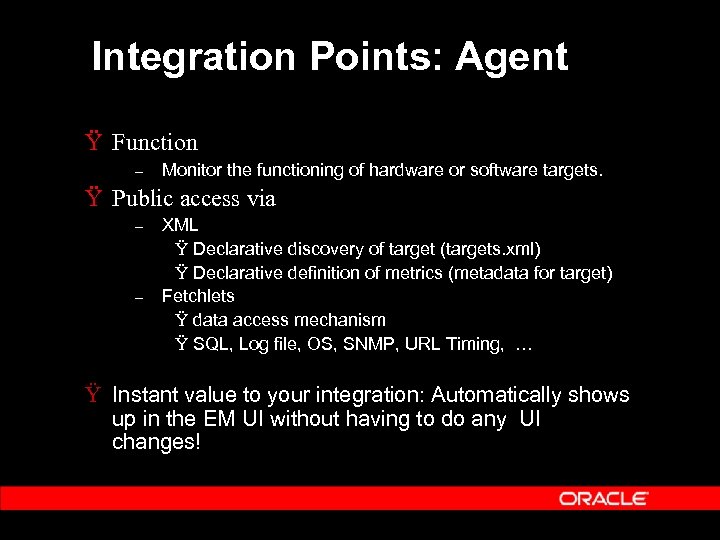 Integration Points: Agent

Ÿ Function

– Monitor the functioning of hardware or software targets.

Ÿ Public access via

– XML

Ÿ Declarative discovery of target (targets.xml)

Ÿ Declarative definition of metrics (metadata for target)

– Fetchlets

Ÿ data access mechanism

Ÿ SQL, Log file, OS, SNMP, URL Timing, …

Ÿ Instant value to your integration: Automatically shows up in the EM UI without having to do any UI changes!

ORACLE